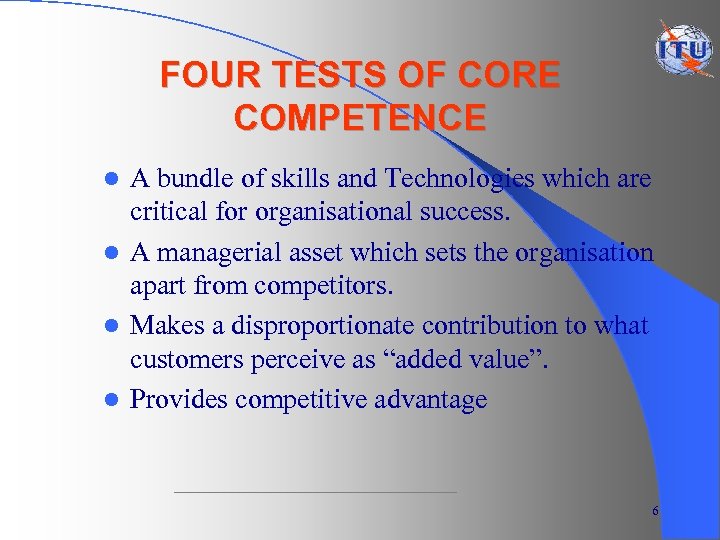 ITU

FOUR TESTS OF CORE COMPETENCE

- A bundle of skills and Technologies which are critical for organisational success.
- A managerial asset which sets the organisation apart from competitors.
- Makes a disproportionate contribution to what customers perceive as “added value”.
- Provides competitive advantage

6